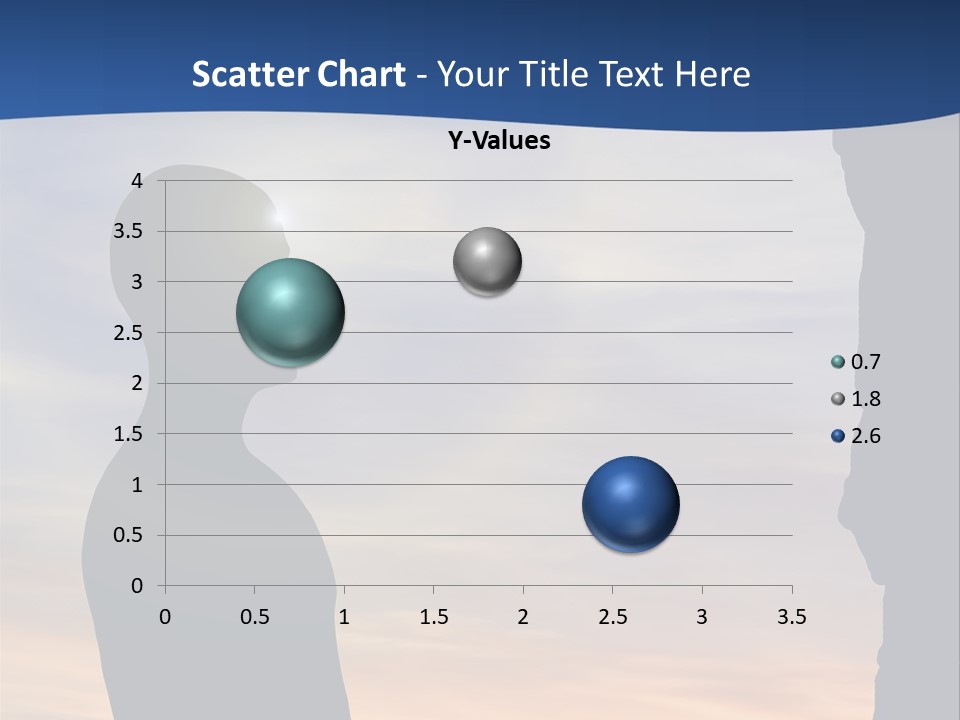 Scatter Chart - Your Title Text Here

Y-Values

4
3.5
3
2.5
2
1.5
1
0.5
0

0 0.5 1 1.5 2 2.5 3 3.5

0.7
1.8
2.6